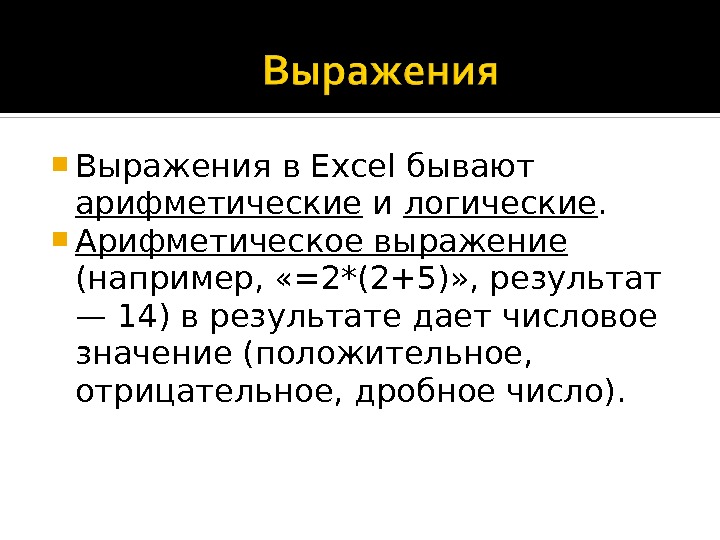 Выражения

Выражения в Excel бывают арифметические и логические.

Арифметическое выражение (например, «=2*(2+5)», результат — 14) в результате дает числовое значение (положительное, отрицательное, дробное число).